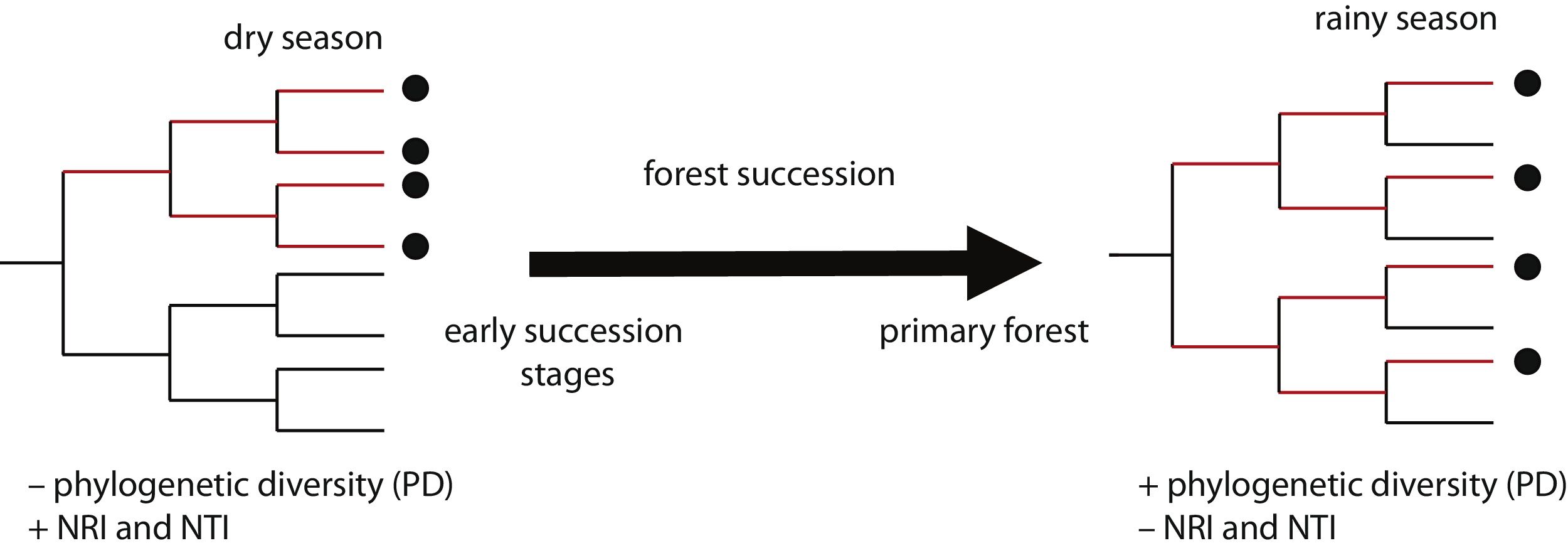 dry season

rainy season

forest succession

early succession stages

primary forest

– phylogenetic diversity (PD)
+ NRI and NTI

+ phylogenetic diversity (PD)
– NRI and NTI